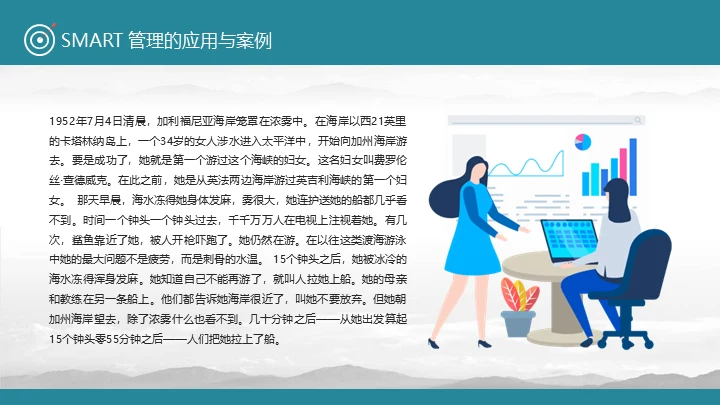 SMART 管理的应用与案例

1952年7月4日清晨，加利福尼亚海岸笼罩在浓雾中。在海岸以西21英里的卡塔林纳岛上，一个34岁的女人涉水进入太平洋中，开始向加州海岸游去。要是成功了，她就是第一个游过这个海峡的妇女。这名妇女叫费罗伦丝·查德威克。在此之前，她是从英法两边海岸游过英吉利海峡的第一个妇女。 那天早晨，海水冻得她身体发麻，雾很大，她连护送她的船都几乎看不到。时间一个钟头一个钟头过去，千千万万人在电视上注视着她。有几次，鲨鱼靠近了她，被人开枪吓跑了。她仍然在游。在以往这类渡海游泳中她的最大问题不是疲劳，而是刺骨的水温。 15个钟头之后，她被冰冷的海水冻得浑身发麻。她知道自己不能再游了，就叫人拉她上船。她的母亲和教练在另一条船上。他们都告诉她海岸很近了，叫她不要放弃。但她朝加州海岸望去，除了浓雾什么也看不到。几十分钟之后——从她出发算起15个钟头零55分钟之后——人们把她拉上了船。